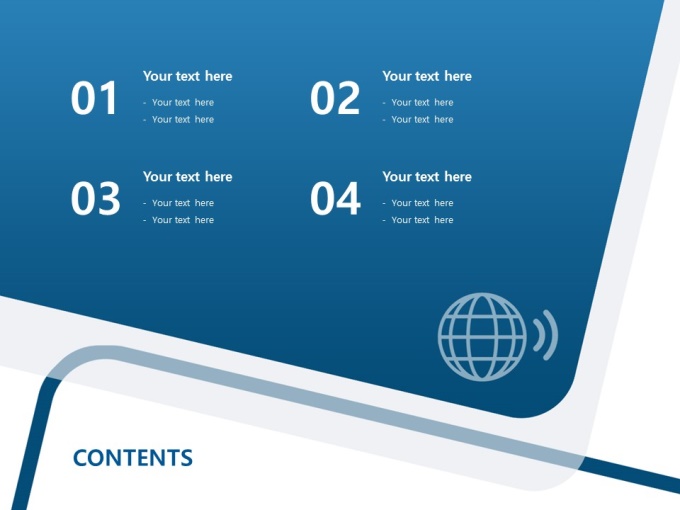 01

Your text here

- Your text here
- Your text here

02

Your text here

- Your text here
- Your text here

03

Your text here

- Your text here
- Your text here

04

Your text here

- Your text here
- Your text here

CONTENTS